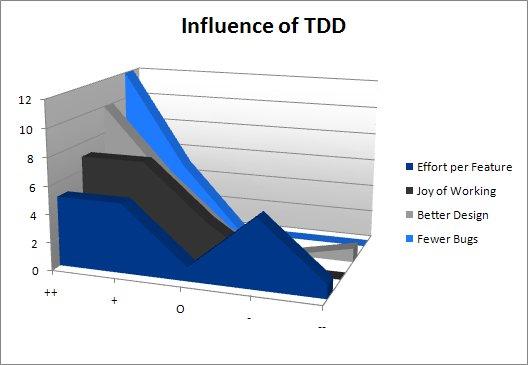 Influence of TDD

12
10
8
6
4
2
0

++
+
O
-
--

Effort per Feature
Joy of Working
Better Design
Fewer Bugs